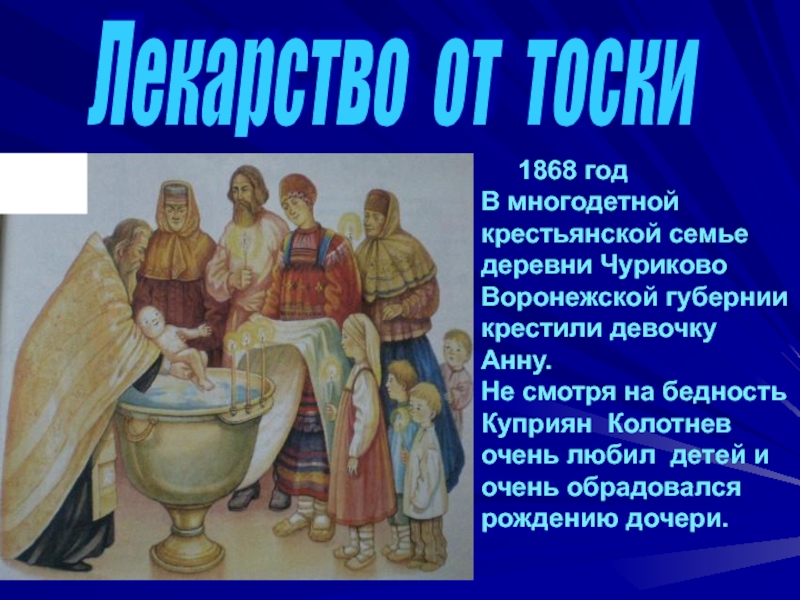 Лекарство от тоски

1868 год
В многодетной крестьянской семье деревни Чуриково Воронежской губернии крестили девочку Анну.
Не смотря на бедность Куприян Колотнев очень любил детей и очень обрадовался рождению дочери.